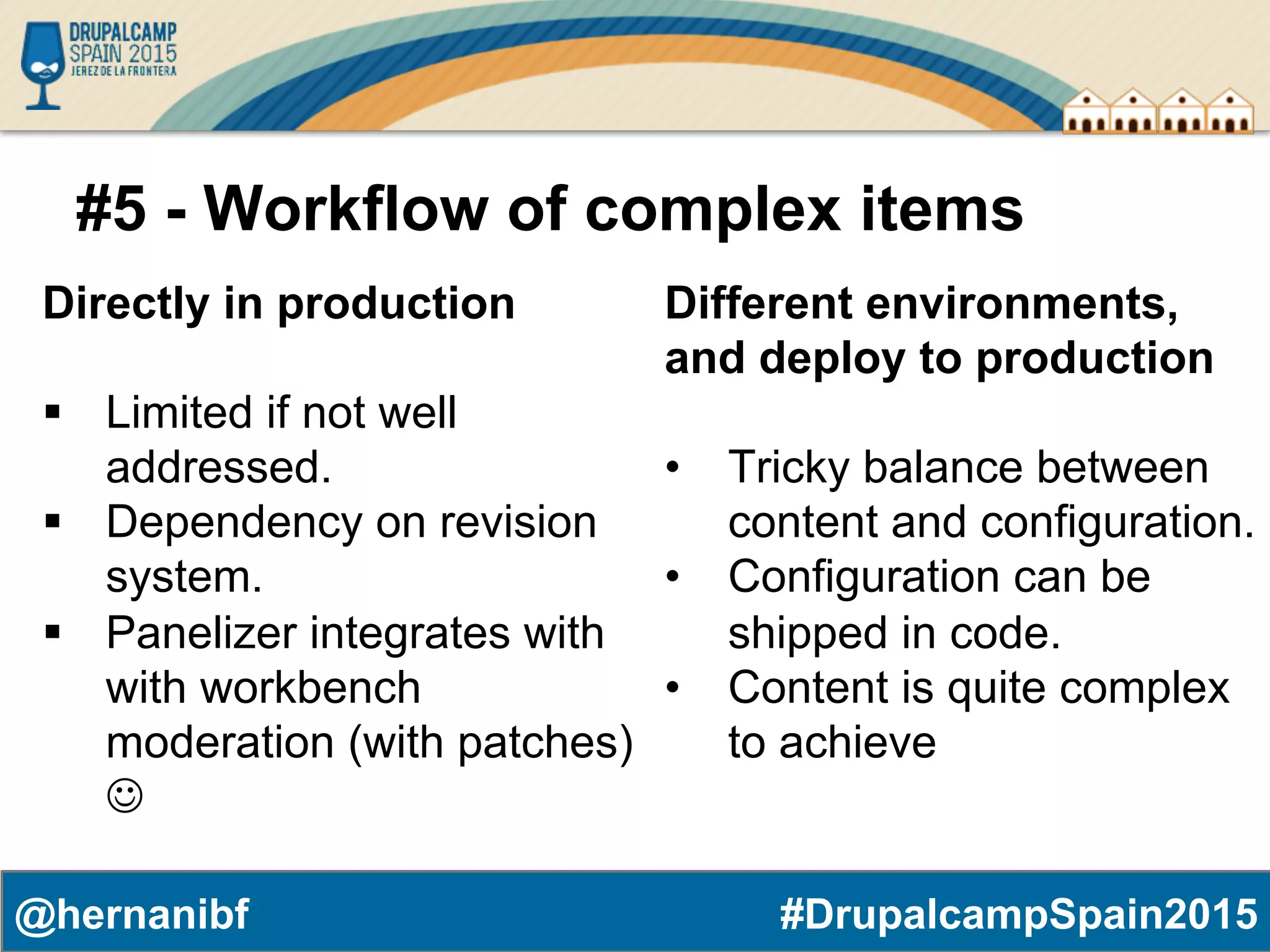 DRUPALCAMP
SPAIN 2015
JEREZ DE LA FRONTERA

#5 - Workflow of complex items

Directly in production

▪ Limited if not well addressed.
▪ Dependency on revision system.
▪ Panelizer integrates with with workbench moderation (with patches) ☺

Different environments, and deploy to production

• Tricky balance between content and configuration.
• Configuration can be shipped in code.
• Content is quite complex to achieve

@hernanibf

#DrupalcampSpain2015